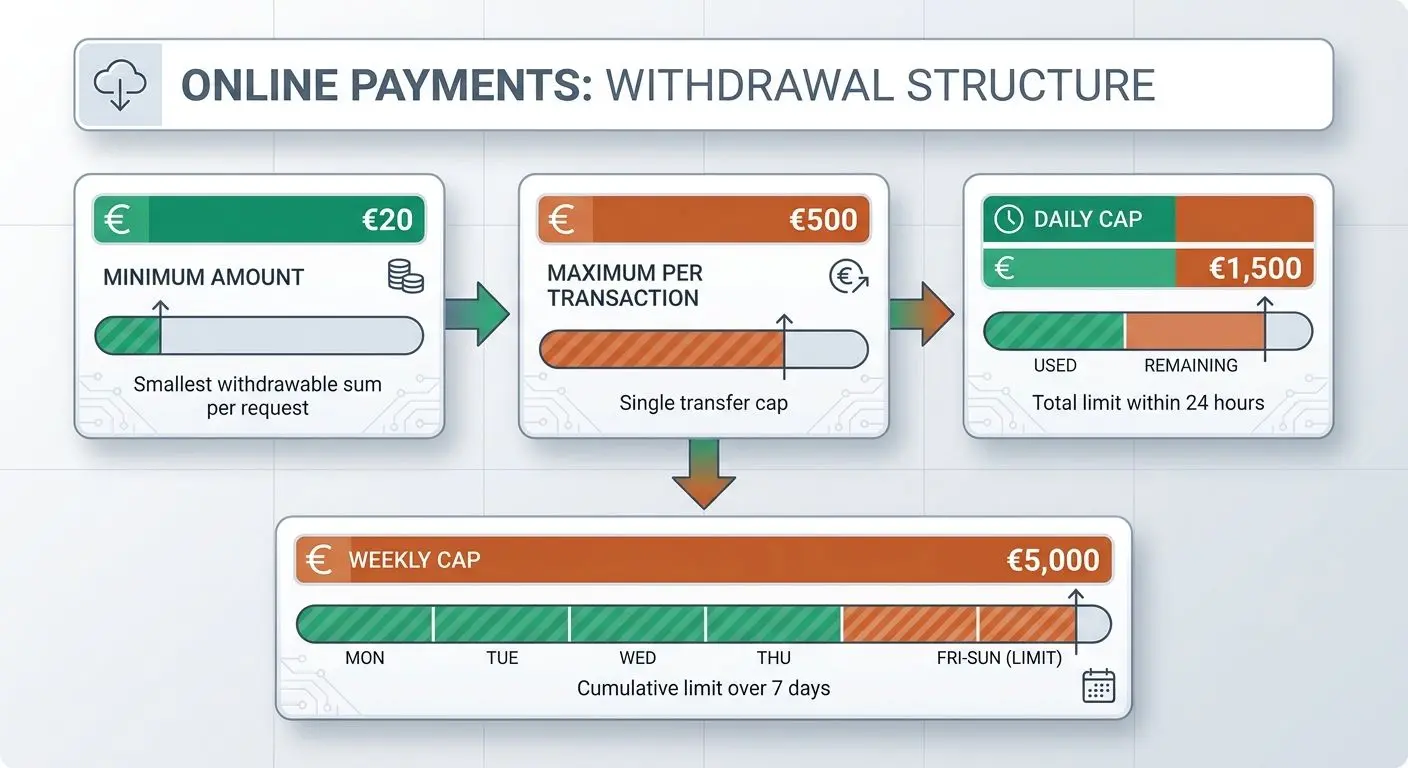 ONLINE PAYMENTS: WITHDRAWAL STRUCTURE

€ €20

MINIMUM AMOUNT

Smallest withdrawable sum per request

€ €500

MAXIMUM PER TRANSACTION

Single transfer cap

DAILY CAP

€ €1,500

USED REMAINING

Total limit within 24 hours

€ WEEKLY CAP €5,000

MON TUE WED THU FRI-SUN (LIMIT)

Cumulative limit over 7 days